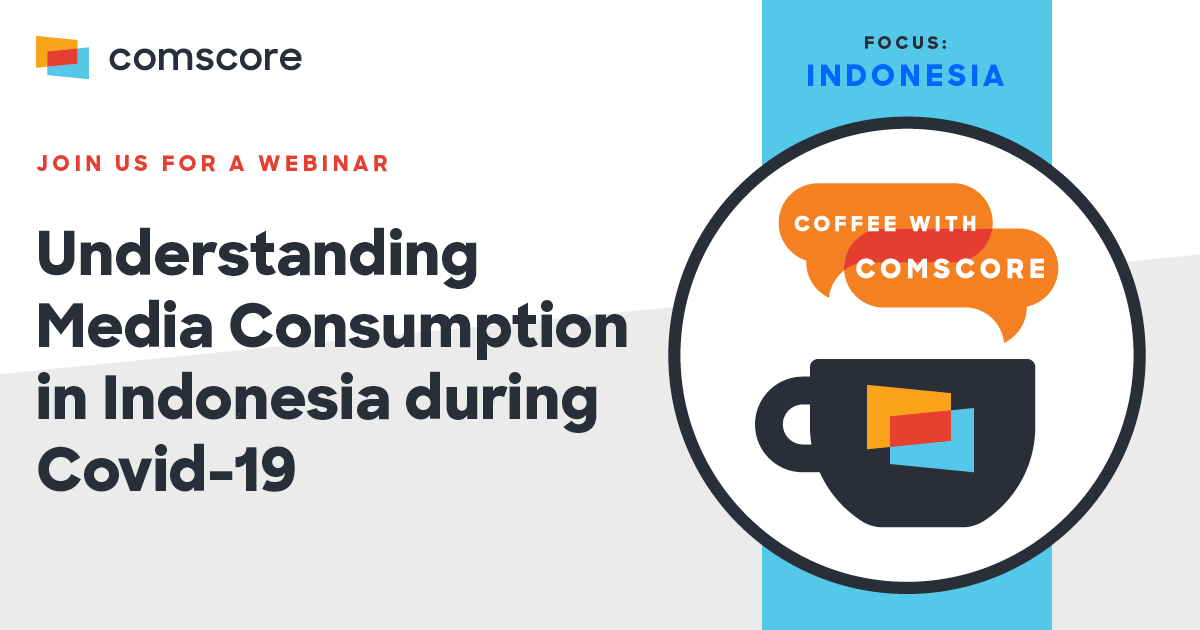 comscore

JOIN US FOR A WEBINAR

Understanding Media Consumption in Indonesia during Covid-19

FOCUS:
INDONESIA

COFFEE WITH
COMSCORE